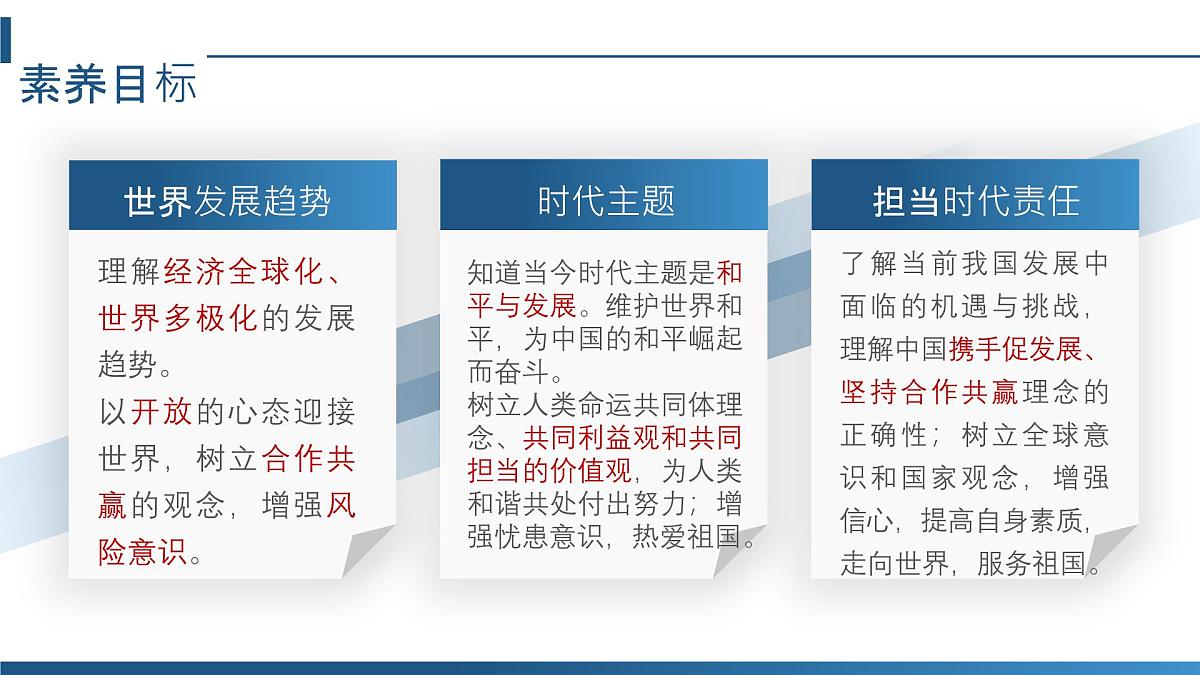 素养目标

世界发展趋势

理解经济全球化、世界多极化的发展趋势。

以开放的心态迎接世界，树立合作共赢的观念，增强风险意识。

时代主题

知道当今时代主题是和平与发展。维护世界和平，为中国的和平崛起而奋斗。

树立人类命运共同体理念、共同利益观和共同担当的价值观，为人类和谐共处付出努力；增强忧患意识，热爱祖国。

担当时代责任

了解当前我国发展中面临的机遇与挑战，理解中国携手促发展、坚持合作共赢理念的正确性；树立全球意识和国家观念，增强信心，提高自身素质，走向世界，服务祖国。